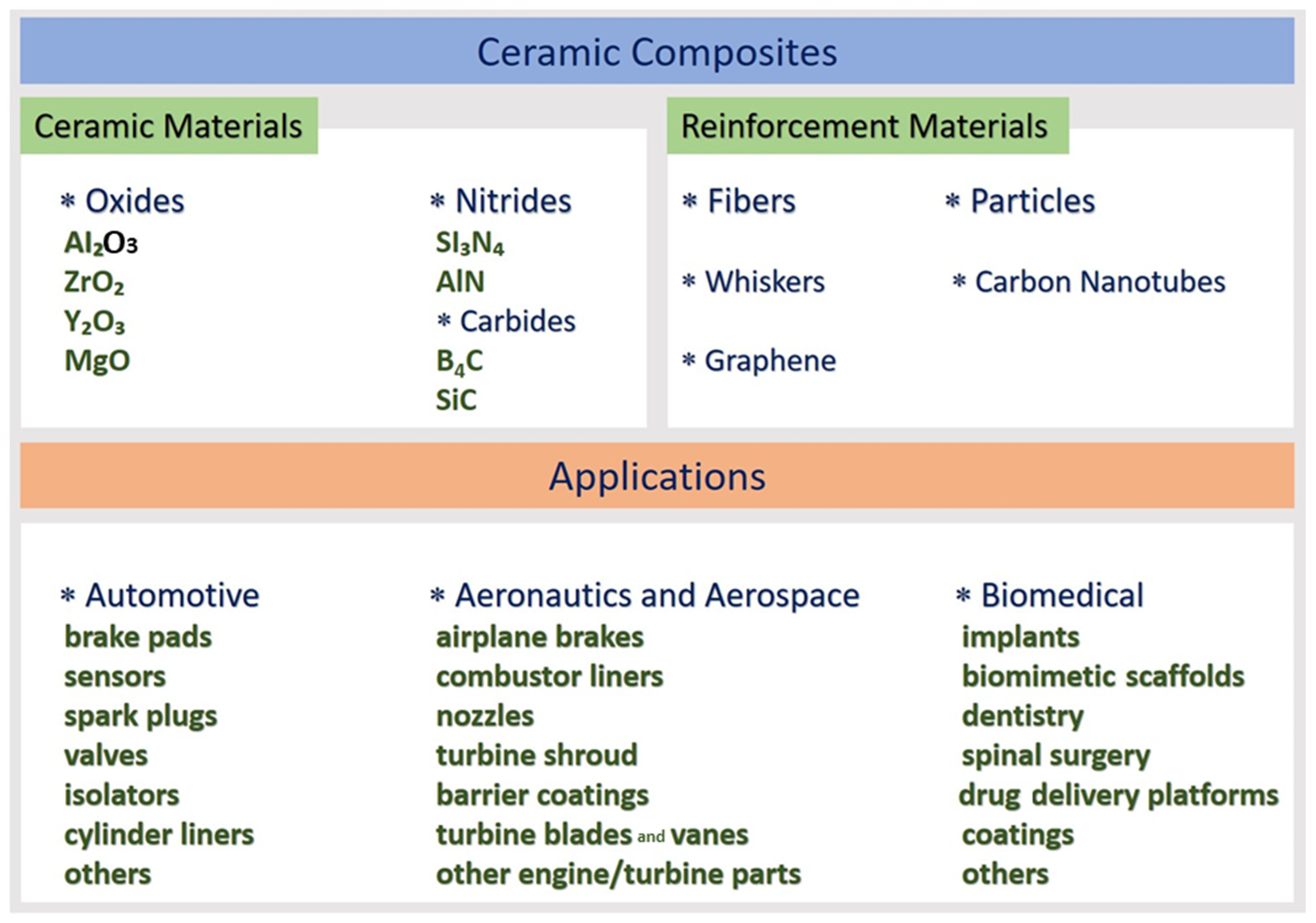 Ceramic Composites

Ceramic Materials

* Oxides
$Al_2O_3$
$ZrO_2$
$Y_2O_3$
MgO

* Nitrides
$SI_3N_4$
AlN
* Carbides
$B_4C$
SiC

Reinforcement Materials

* Fibers

* Whiskers

* Graphene

* Particles

* Carbon Nanotubes

Applications

* Automotive
brake pads
sensors
spark plugs
valves
isolators
cylinder liners
others

* Aeronautics and Aerospace
airplane brakes
combustor liners
nozzles
turbine shroud
barrier coatings
turbine blades and vanes
other engine/turbine parts

* Biomedical
implants
biomimetic scaffolds
dentistry
spinal surgery
drug delivery platforms
coatings
others